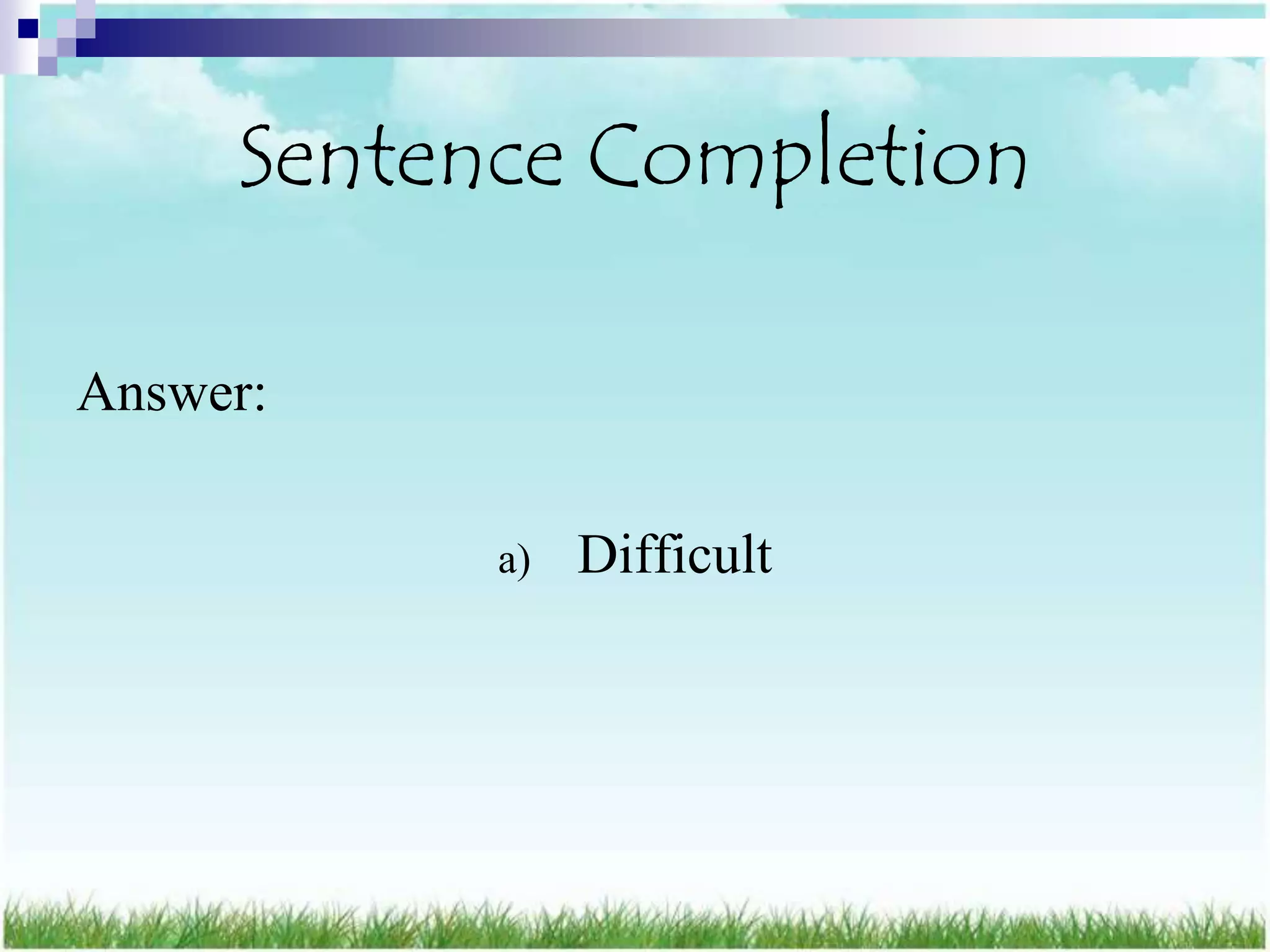 Sentence Completion

Answer:

a) Difficult